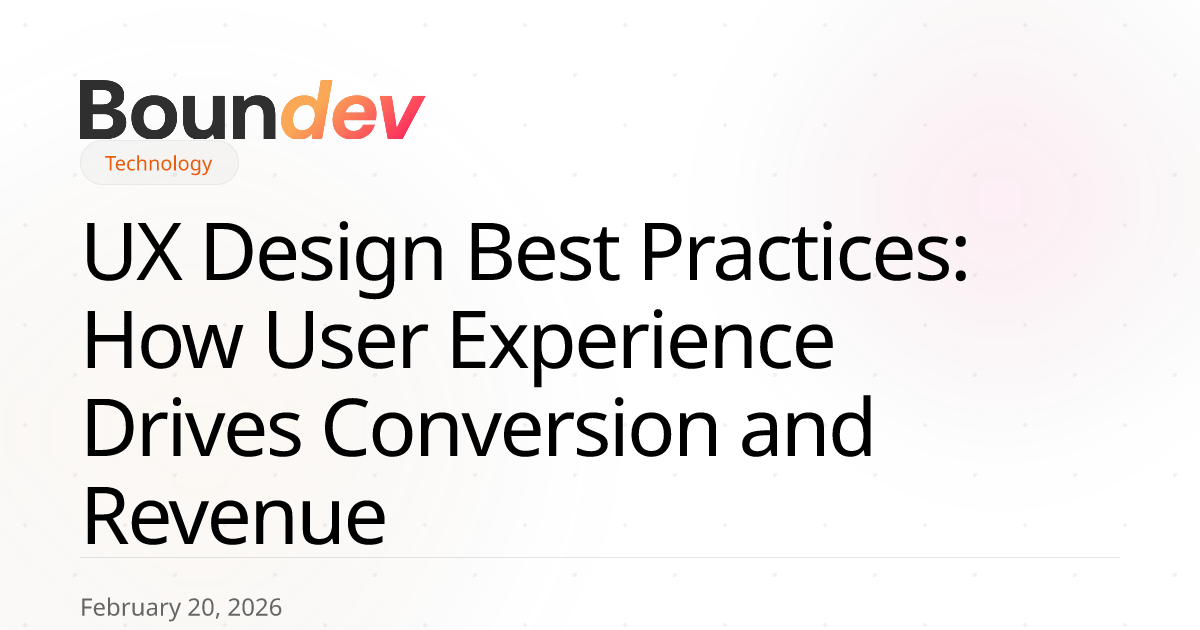 Boundev

Technology

UX Design Best Practices: How User Experience Drives Conversion and Revenue

February 20, 2026